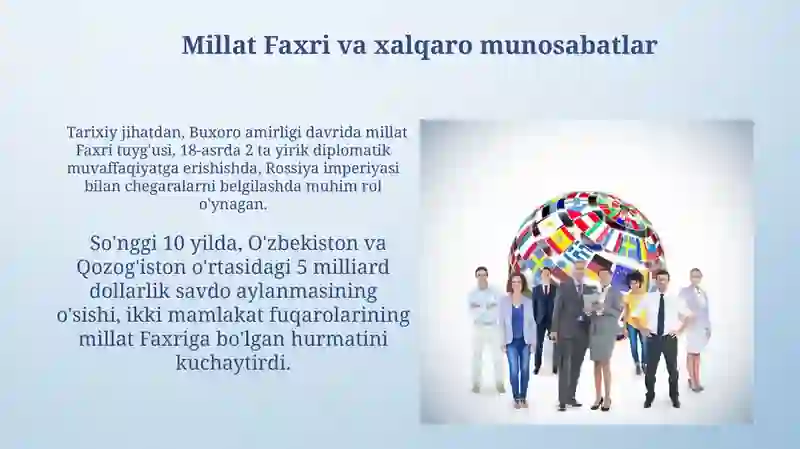 Millat Faxri va xalqaro munosabatlar

Tarixiy jihatdan, Buxoro amirligi davrida millat Faxri tuyg'usi, 18-asrda 2 ta yirik diplomatik muvaffaqiyatga erishishda, Rossiya imperiyasi bilan chegaralarni belgilashda muhim rol o'ynagan.

So'nggi 10 yilda, O'zbekiston va Qozog'iston o'rtasidagi 5 milliard dollarlik savdo aylanmasining o'sishi, ikki mamlakat fuqarolarining millat Faxriga bo'lgan hurmatini kuchaytirdi.